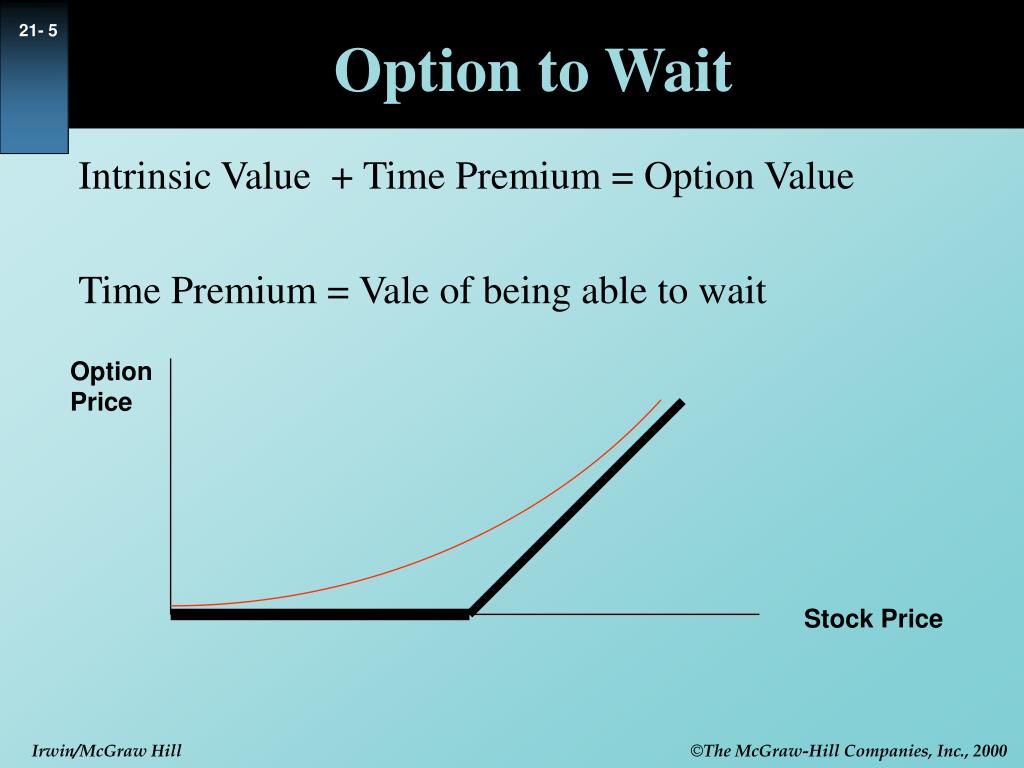 21- 5

Option to Wait

Intrinsic Value + Time Premium = Option Value

Time Premium = Vale of being able to wait

Option Price

Stock Price

Irwin/McGraw Hill

©The McGraw-Hill Companies, Inc., 2000